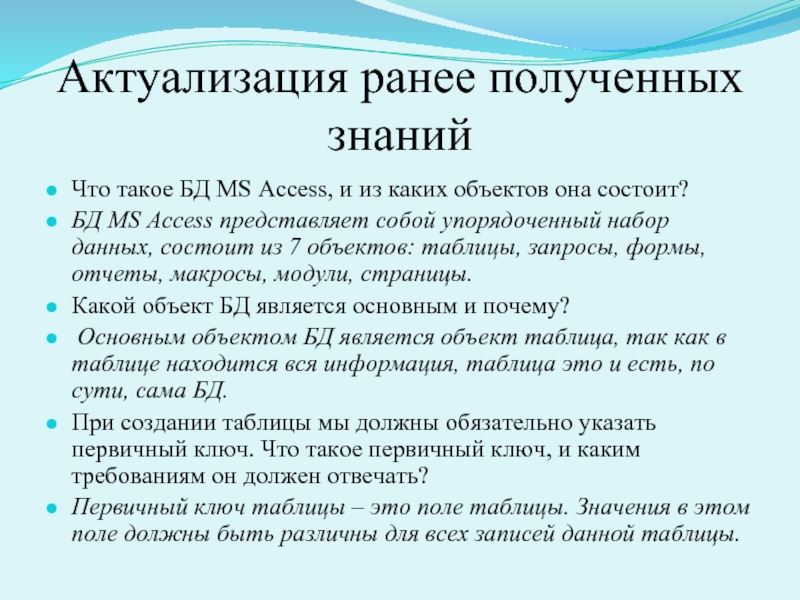 Актуализация ранее полученных знаний

Что такое БД MS Access, и из каких объектов она состоит?

БД MS Access представляет собой упорядоченный набор данных, состоит из 7 объектов: таблицы, запросы, формы, отчеты, макросы, модули, страницы.

Какой объект БД является основным и почему?

Основным объектом БД является объект таблица, так как в таблице находится вся информация, таблица это и есть, по сути, сама БД.

При создании таблицы мы должны обязательно указать первичный ключ. Что такое первичный ключ, и каким требованиям он должен отвечать?

Первичный ключ таблицы – это поле таблицы. Значения в этом поле должны быть различны для всех записей данной таблицы.